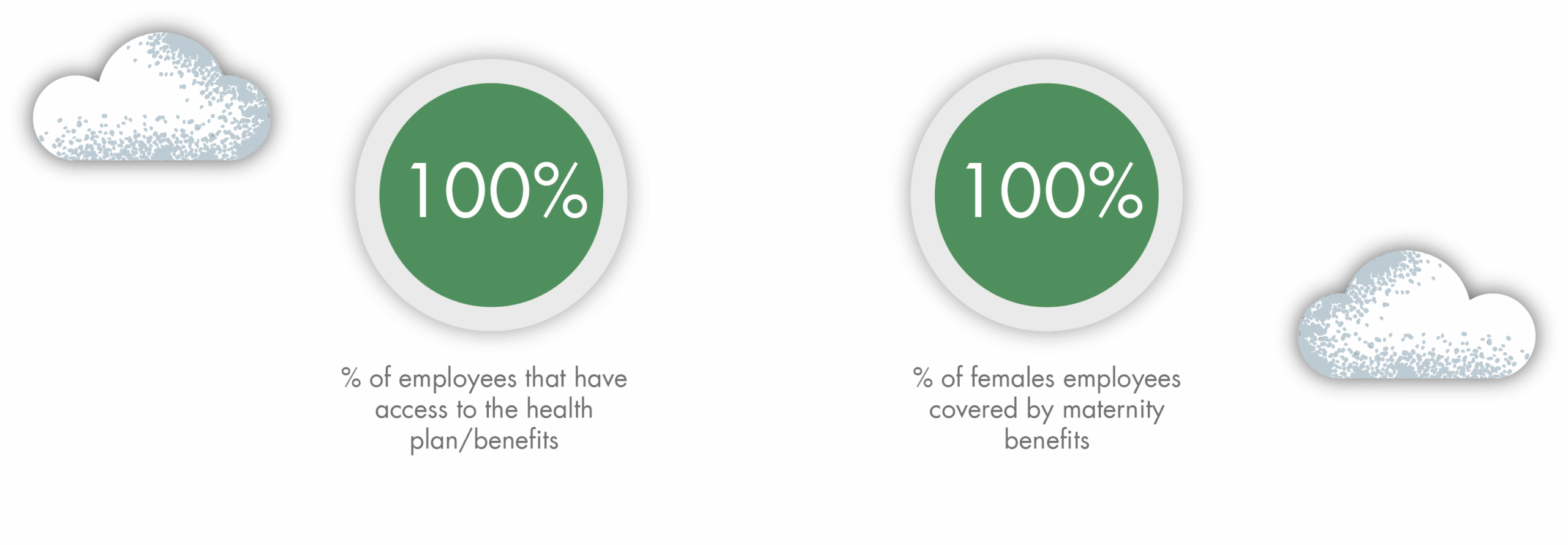 100%

% of employees that have access to the health plan/benefits

100%

% of females employees covered by maternity benefits